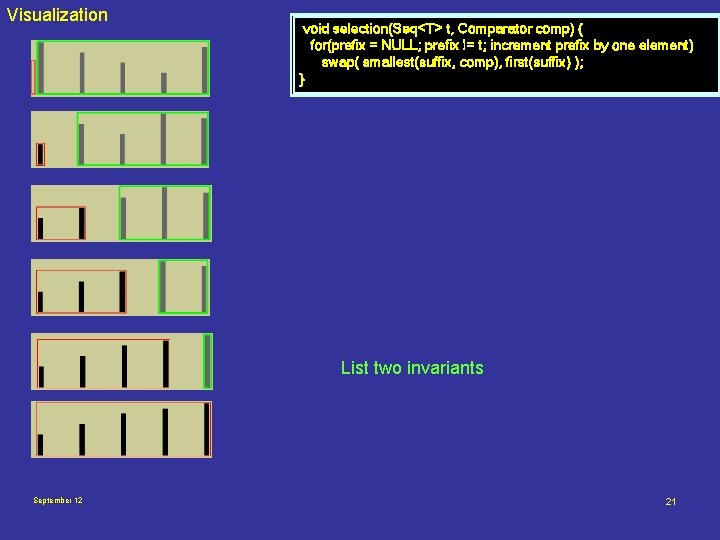 Visualization

void selection(Seq<T> t, Comparator comp) {
for(prefix = NULL; prefix != t; increment prefix by one element)
swap( smallest(suffix, comp), first(suffix) );
}

List two invariants

September 12

21